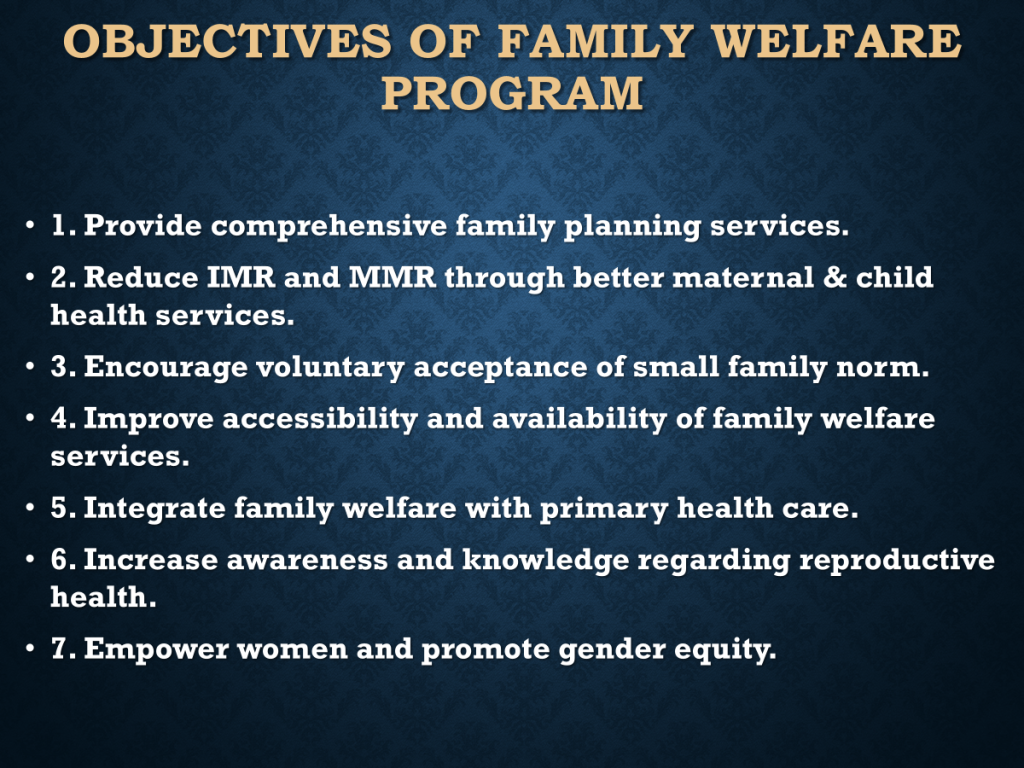 OBJECTIVES OF FAMILY WELFARE PROGRAM

• 1. Provide comprehensive family planning services.
• 2. Reduce IMR and MMR through better maternal & child health services.
• 3. Encourage voluntary acceptance of small family norm.
• 4. Improve accessibility and availability of family welfare services.
• 5. Integrate family welfare with primary health care.
• 6. Increase awareness and knowledge regarding reproductive health.
• 7. Empower women and promote gender equity.